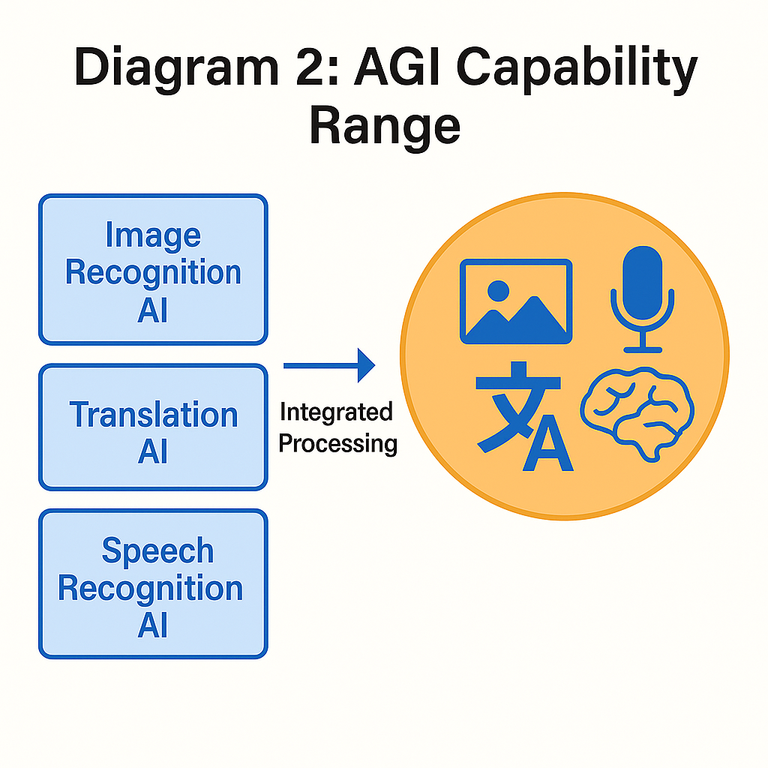 Diagram 2: AGI Capability Range

Image Recognition AI

Translation AI

Speech Recognition AI

Integrated Processing

文A